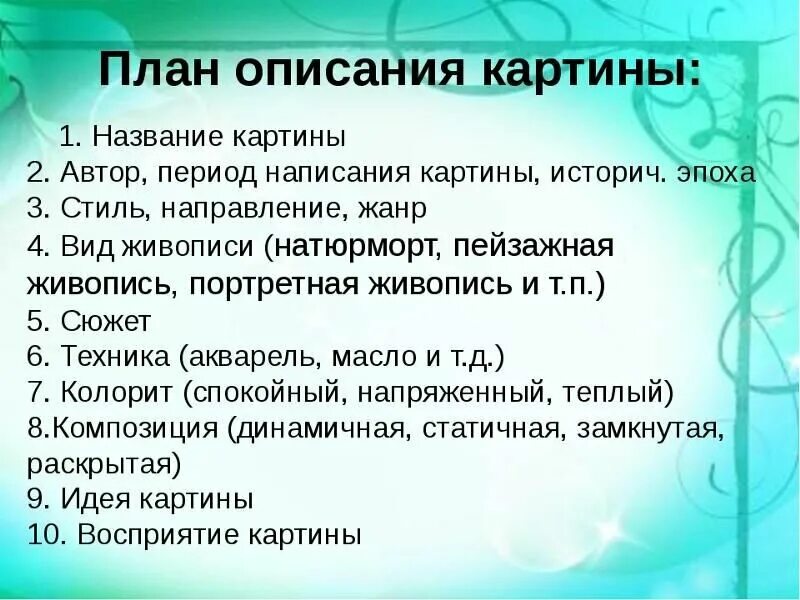 План описания картины:

1. Название картины
2. Автор, период написания картины, историч. эпоха
3. Стиль, направление, жанр
4. Вид живописи (натюрморт, пейзажная живопись, портретная живопись и т.п.)
5. Сюжет
6. Техника (акварель, масло и т.д.)
7. Колорит (спокойный, напряженный, теплый)
8.Композиция (динамичная, статичная, замкнутая, раскрытая)
9. Идея картины
10. Восприятие картины